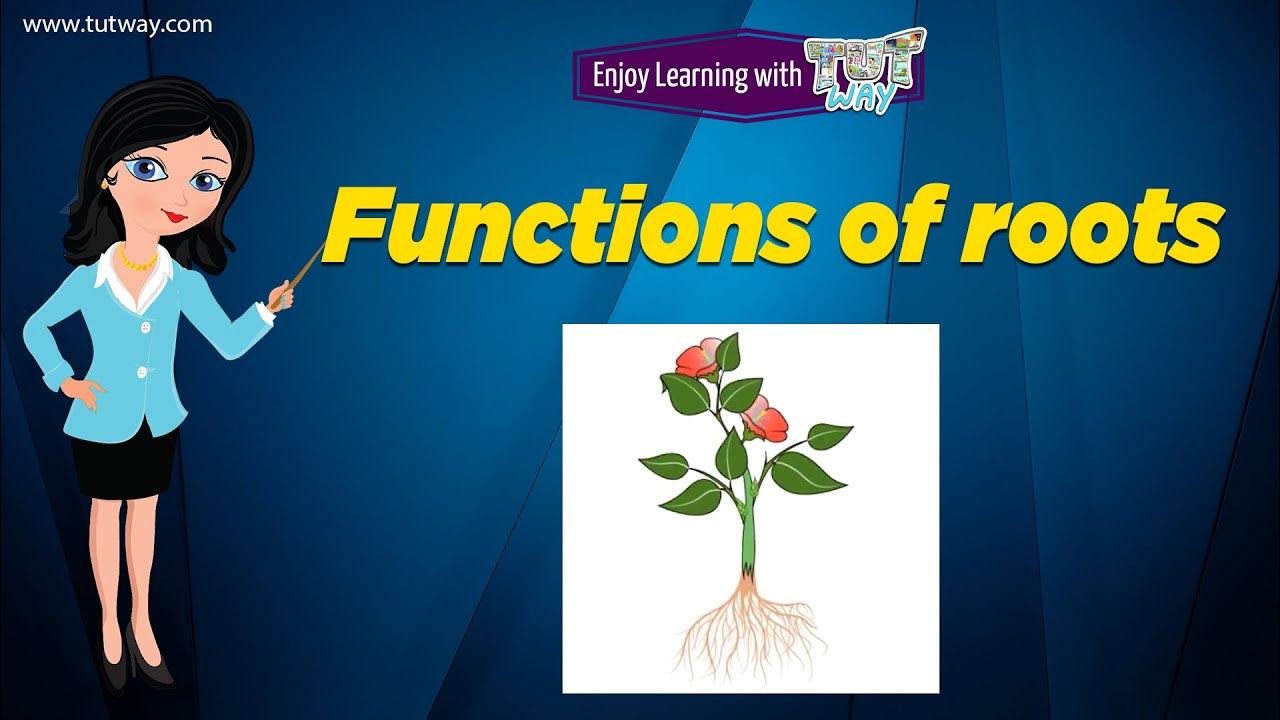 www.tutway.com

Enjoy Learning with TUT WAY

Functions of roots